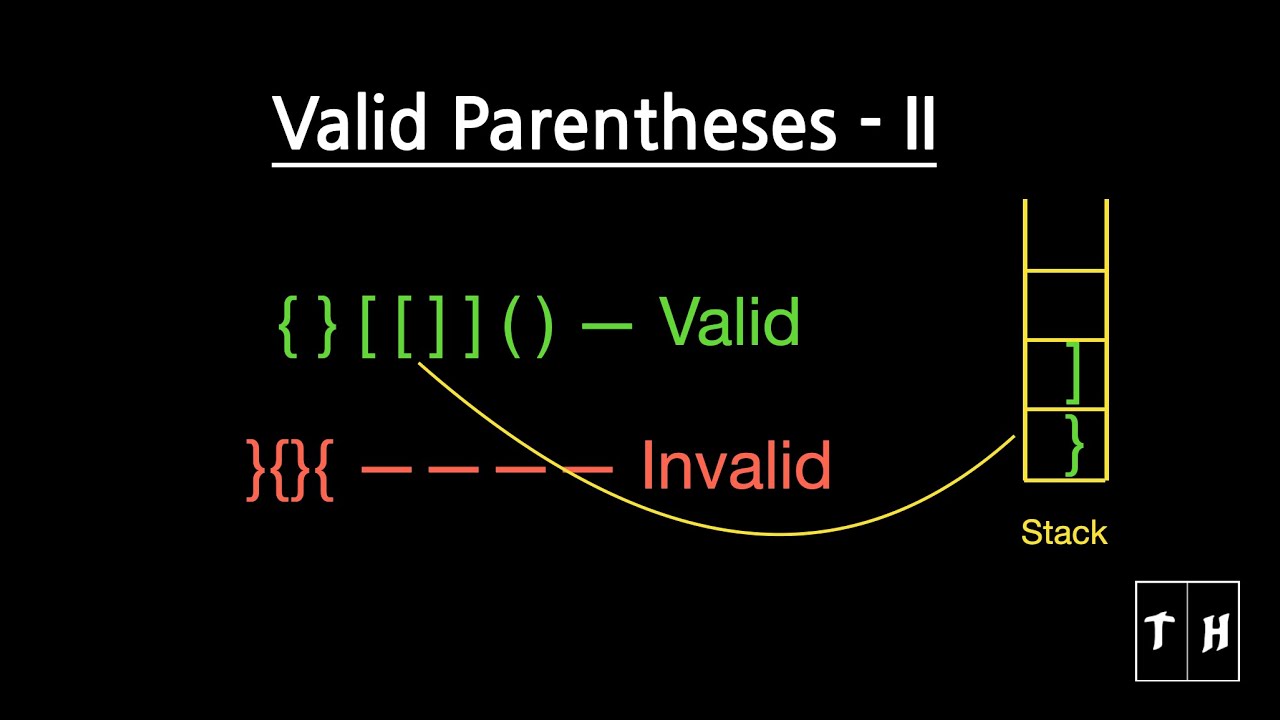 Valid Parentheses - II

{ } [ [ ] ] ( ) — Valid

}{}{ — — — — Invalid

]
}

Stack

T H